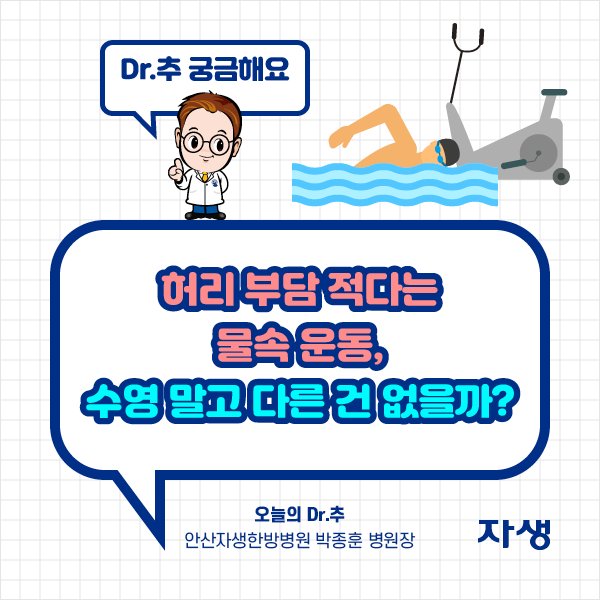 Dr.추 궁금해요

허리 부담 적다는
물속 운동,
수영 말고 다른 건 없을까?

오늘의 Dr.추
안산자생한방병원 박종훈 병원장

자생